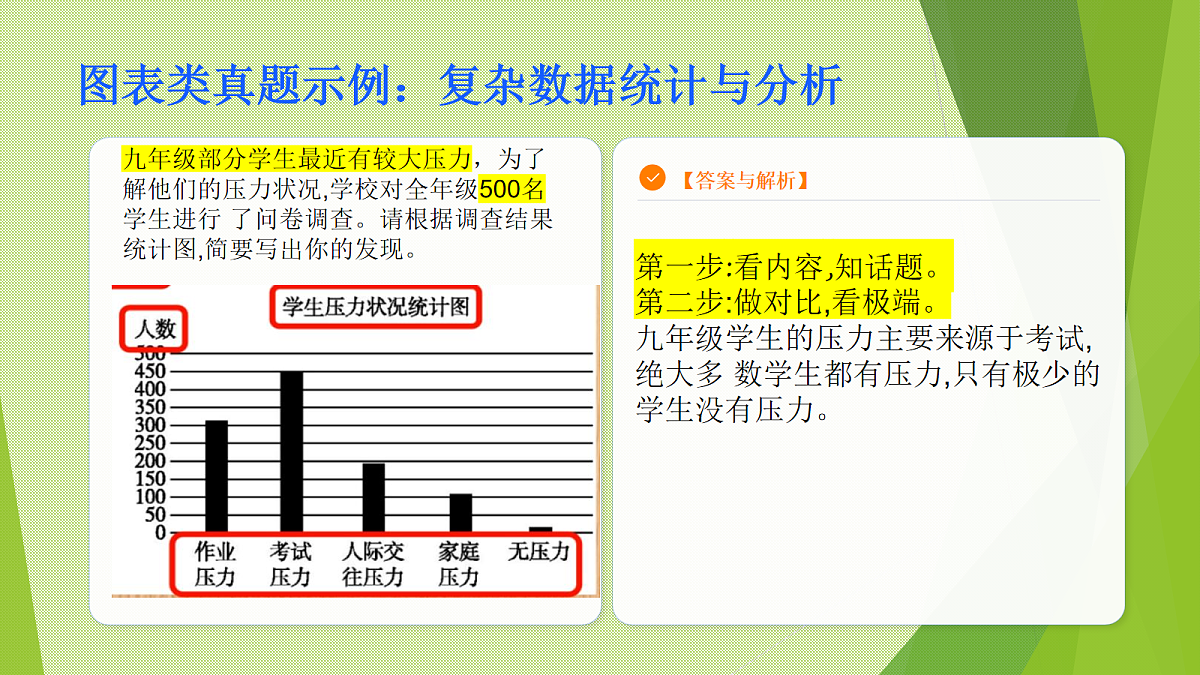 图表类真题示例：复杂数据统计与分析

九年级部分学生最近有较大压力，为了解他们的压力状况,学校对全年级500名学生进行 了问卷调查。请根据调查结果统计图,简要写出你的发现。

学生压力状况统计图

人数

500
450
400
350
300
250
200
150
100
50
0

作业压力　考试压力　人际交往压力　家庭压力　无压力

【答案与解析】

第一步:看内容,知话题。
第二步:做对比,看极端。
九年级学生的压力主要来源于考试,绝大多 数学生都有压力,只有极少的学生没有压力。